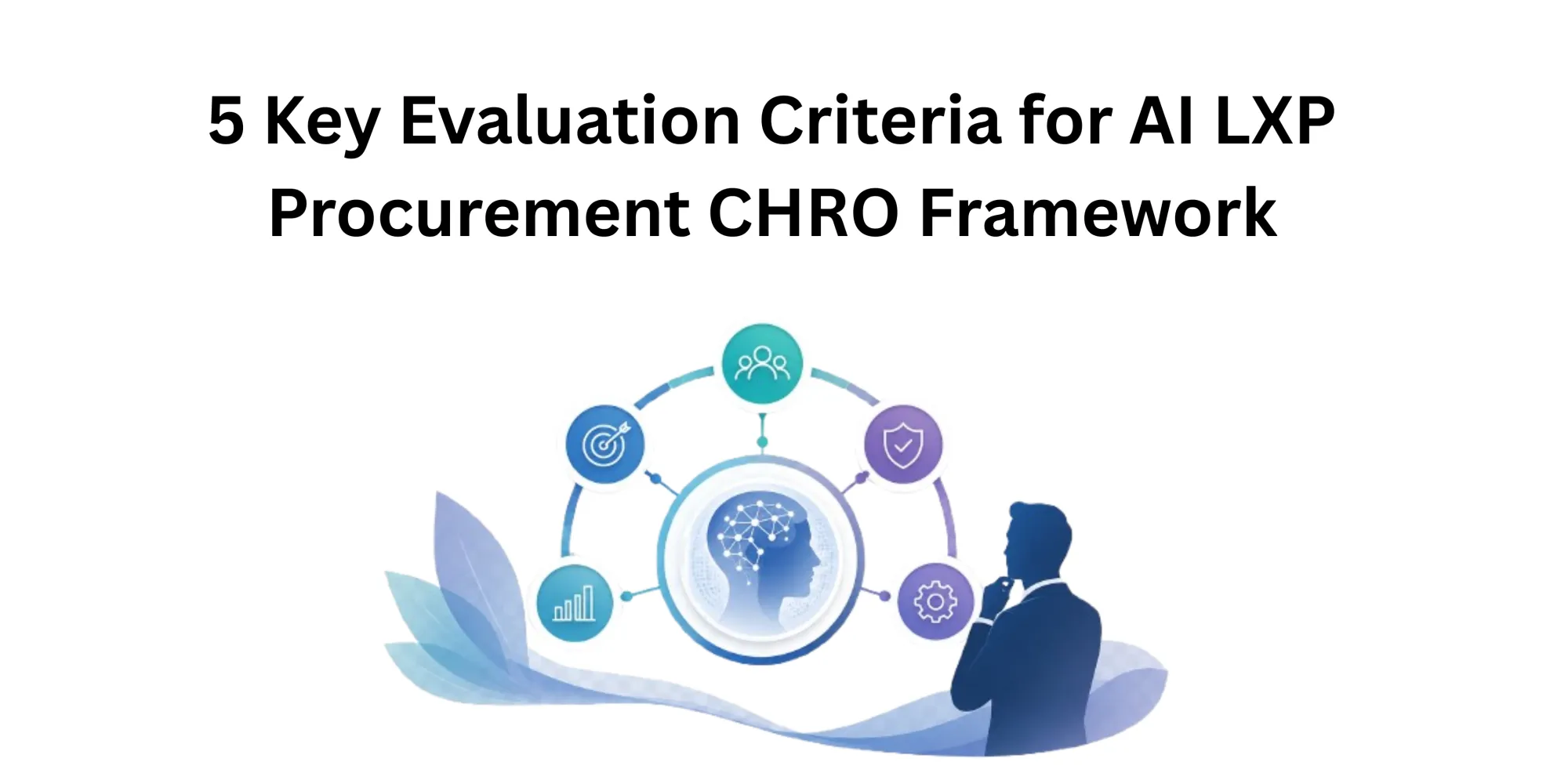 5 Key Evaluation Criteria for AI LXP Procurement CHRO Framework